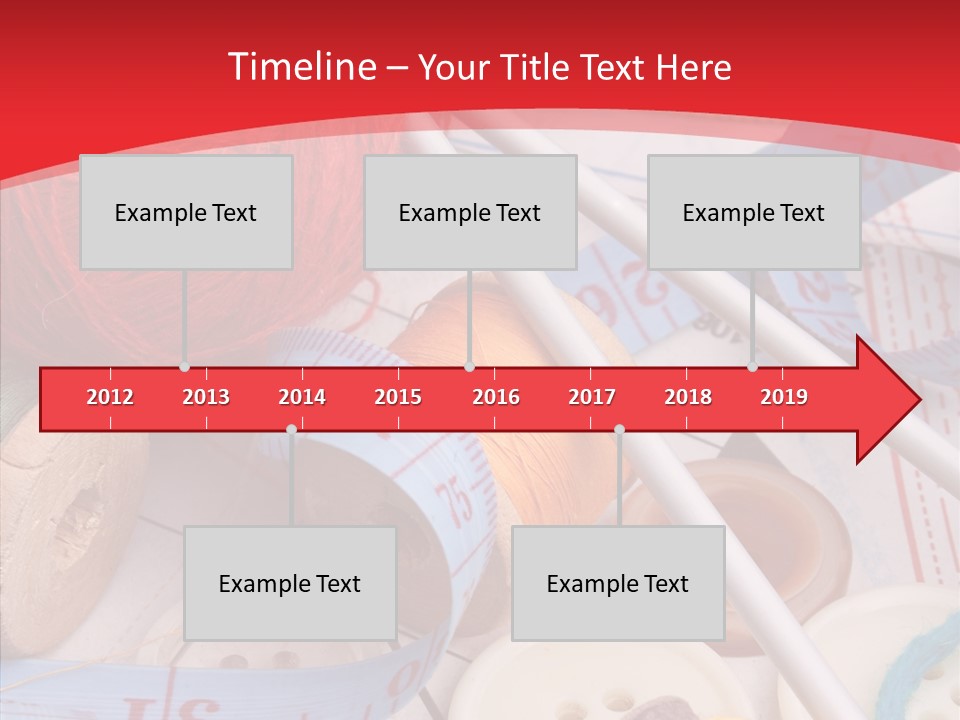 Timeline – Your Title Text Here

Example Text

Example Text

Example Text

2012 2013 2014 2015 2016 2017 2018 2019

Example Text

Example Text